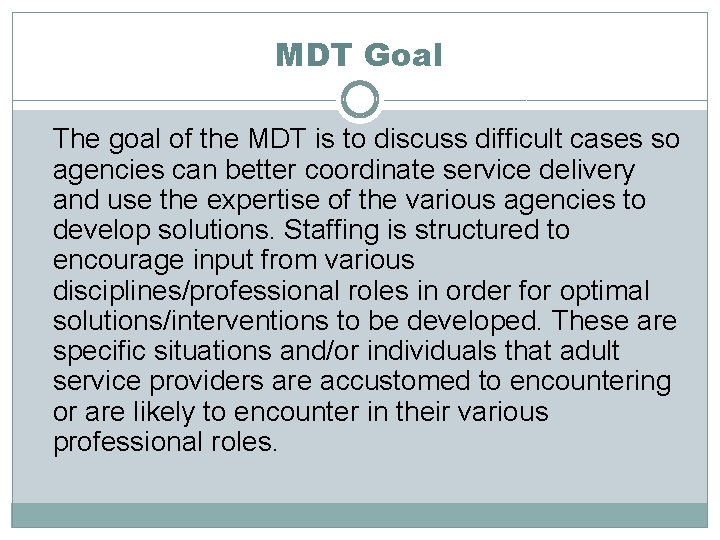 MDT Goal

The goal of the MDT is to discuss difficult cases so agencies can better coordinate service delivery and use the expertise of the various agencies to develop solutions. Staffing is structured to encourage input from various disciplines/professional roles in order for optimal solutions/interventions to be developed. These are specific situations and/or individuals that adult service providers are accustomed to encountering or are likely to encounter in their various professional roles.